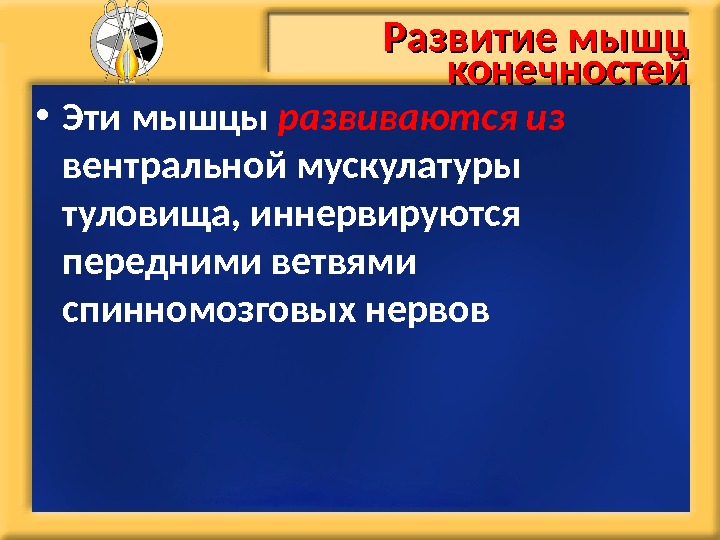 Развитие мышц конечностей

• Эти мышцы развиваются из вентральной мускулатуры туловища, иннервируются передними ветвями спинномозговых нервов